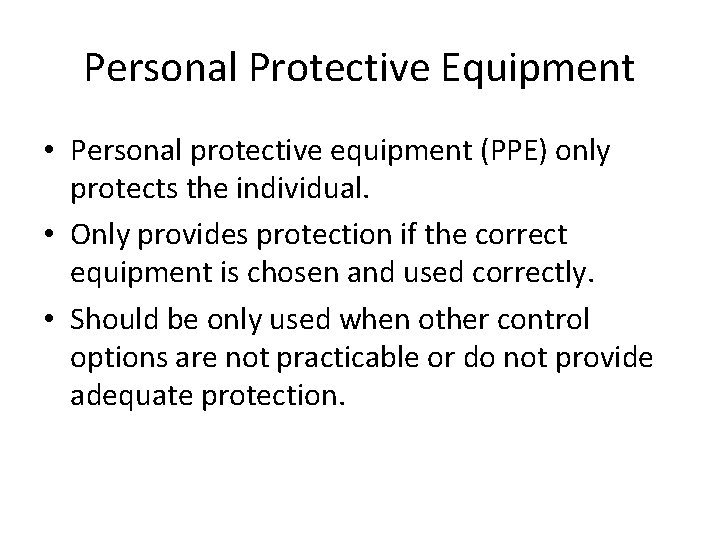 Personal Protective Equipment

• Personal protective equipment (PPE) only protects the individual.

• Only provides protection if the correct equipment is chosen and used correctly.

• Should be only used when other control options are not practicable or do not provide adequate protection.